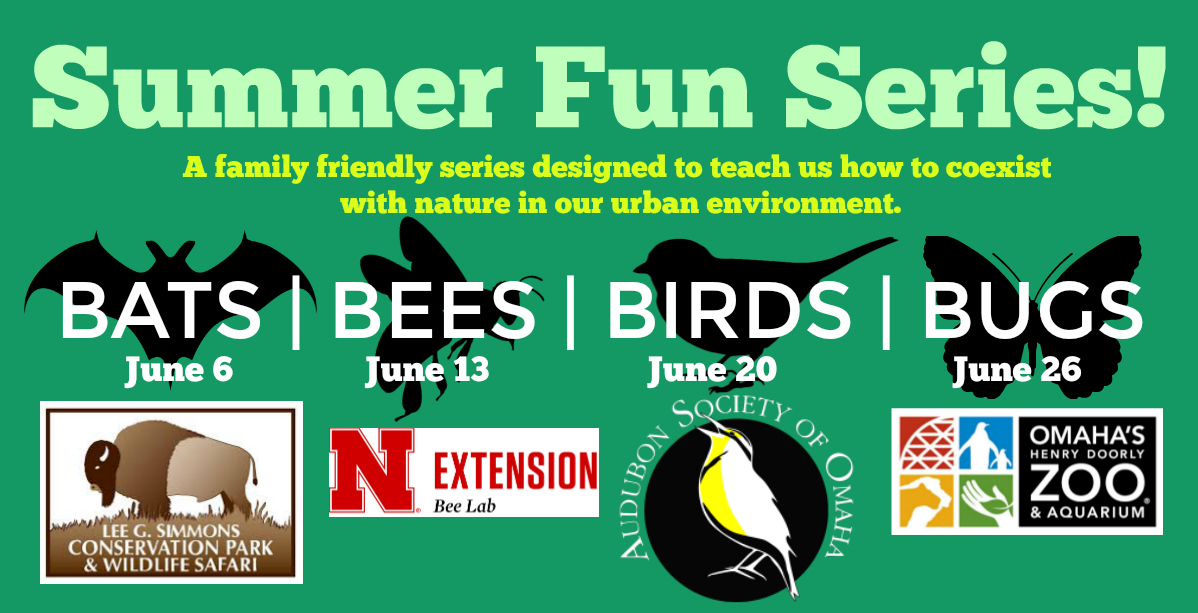 Summer Fun Series!

A family friendly series designed to teach us how to coexist with nature in our urban environment.

BATS | BEES | BIRDS | BUGS

June 6

June 13

June 20

June 26

LEE G. SIMMONS CONSERVATION PARK & WILDLIFE SAFARI

N EXTENSION Bee Lab

AUDUBON SOCIETY OF OMAHA

OMAHA'S HENRY DOORLY ZOO & AQUARIUM